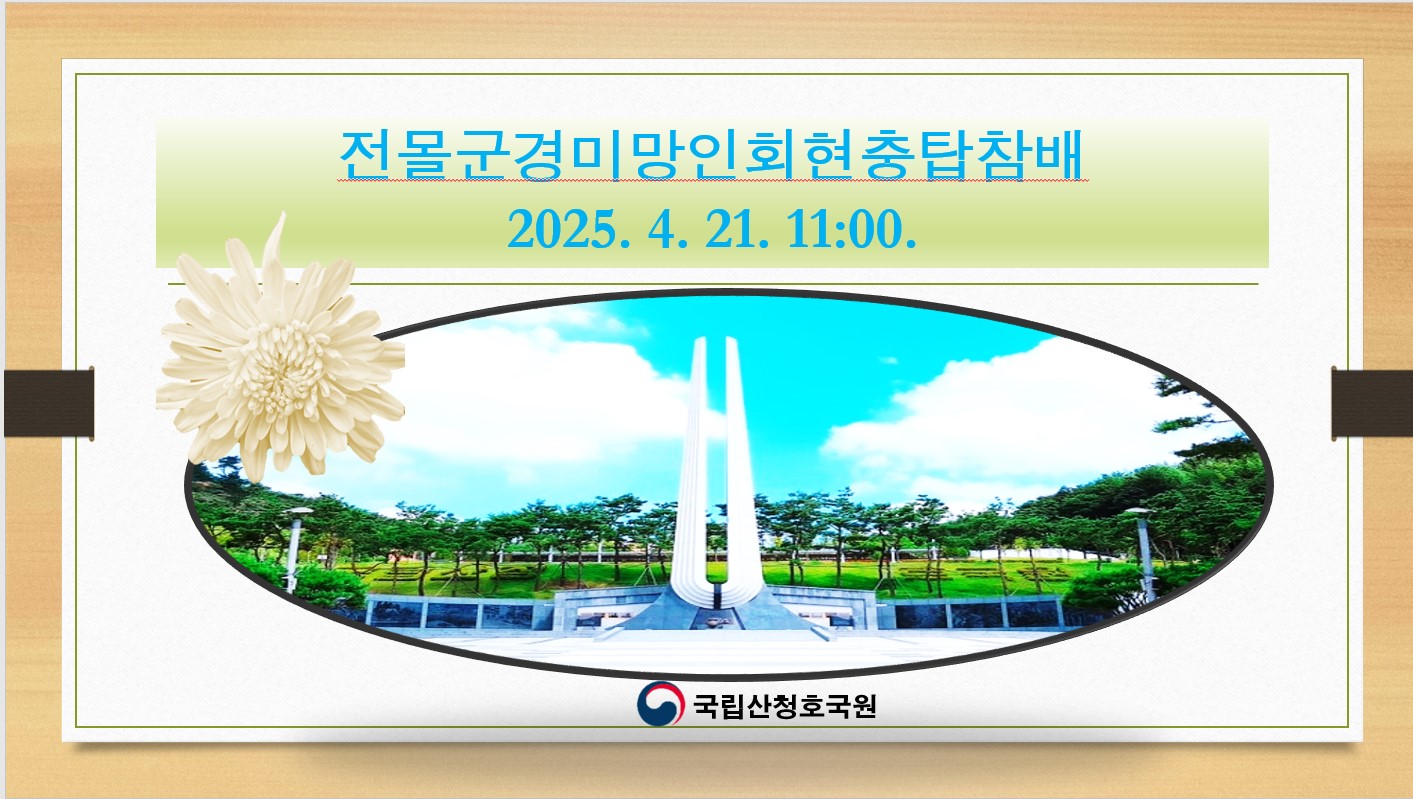 전몰군경미망인회현충탑참배
2025. 4. 21. 11:00.

국립산청호국원